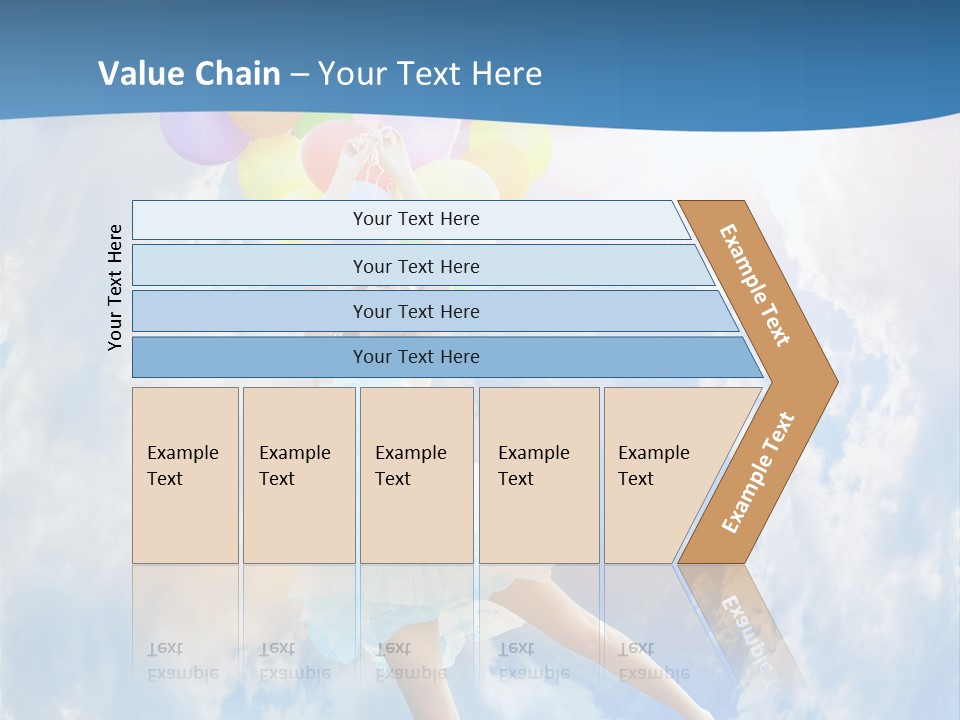 Value Chain – Your Text Here

Your Text Here

Your Text Here

Your Text Here

Your Text Here

Your Text Here

Example Text

Example Text

Example Text

Example Text

Example Text

Example Text

Example Text